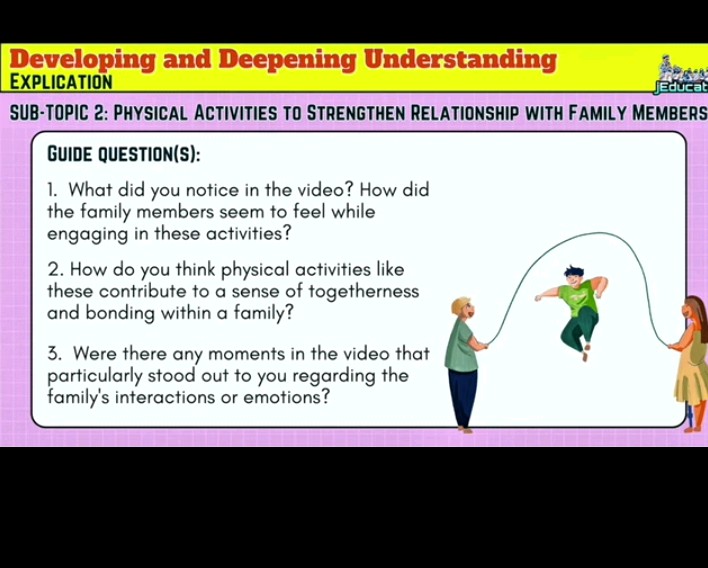 Developing and Deepening Understanding
EXPLICATION

JEducat

SUB-TOPIC 2: PHYSICAL ACTIVITIES TO STRENGTHEN RELATIONSHIP WITH FAMILY MEMBERS

GUIDE QUESTION(S):

1. What did you notice in the video? How did the family members seem to feel while engaging in these activities?

2. How do you think physical activities like these contribute to a sense of togetherness and bonding within a family?

3. Were there any moments in the video that particularly stood out to you regarding the family's interactions or emotions?